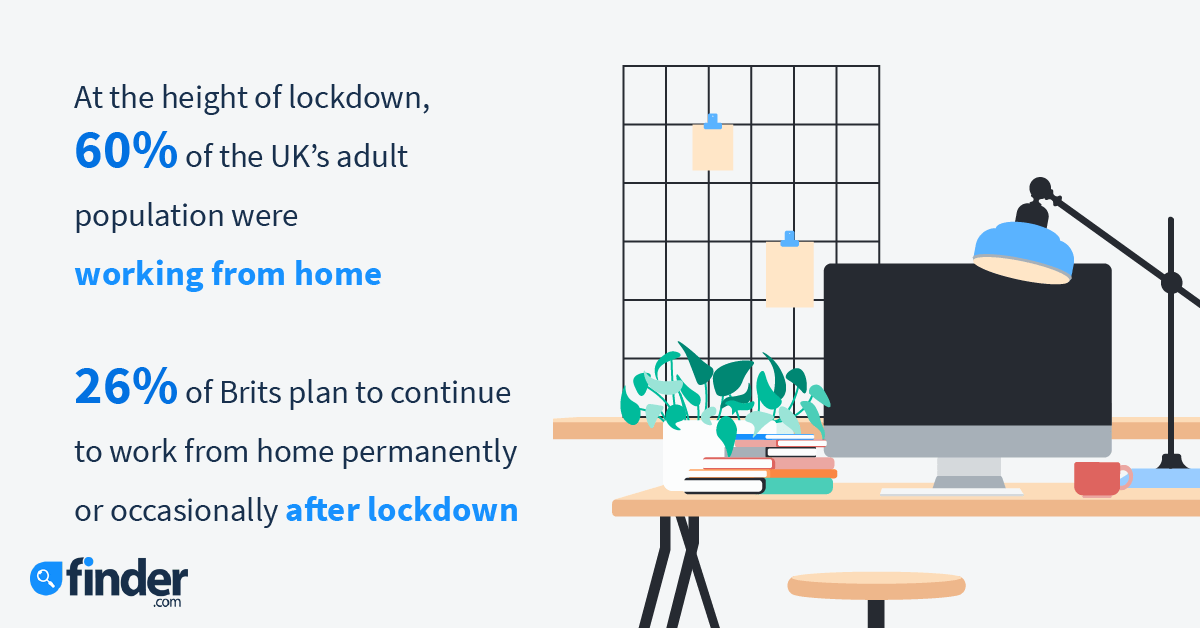 At the height of lockdown, 60% of the UK's adult population were working from home

26% of Brits plan to continue to work from home permanently or occasionally after lockdown

finder
.com